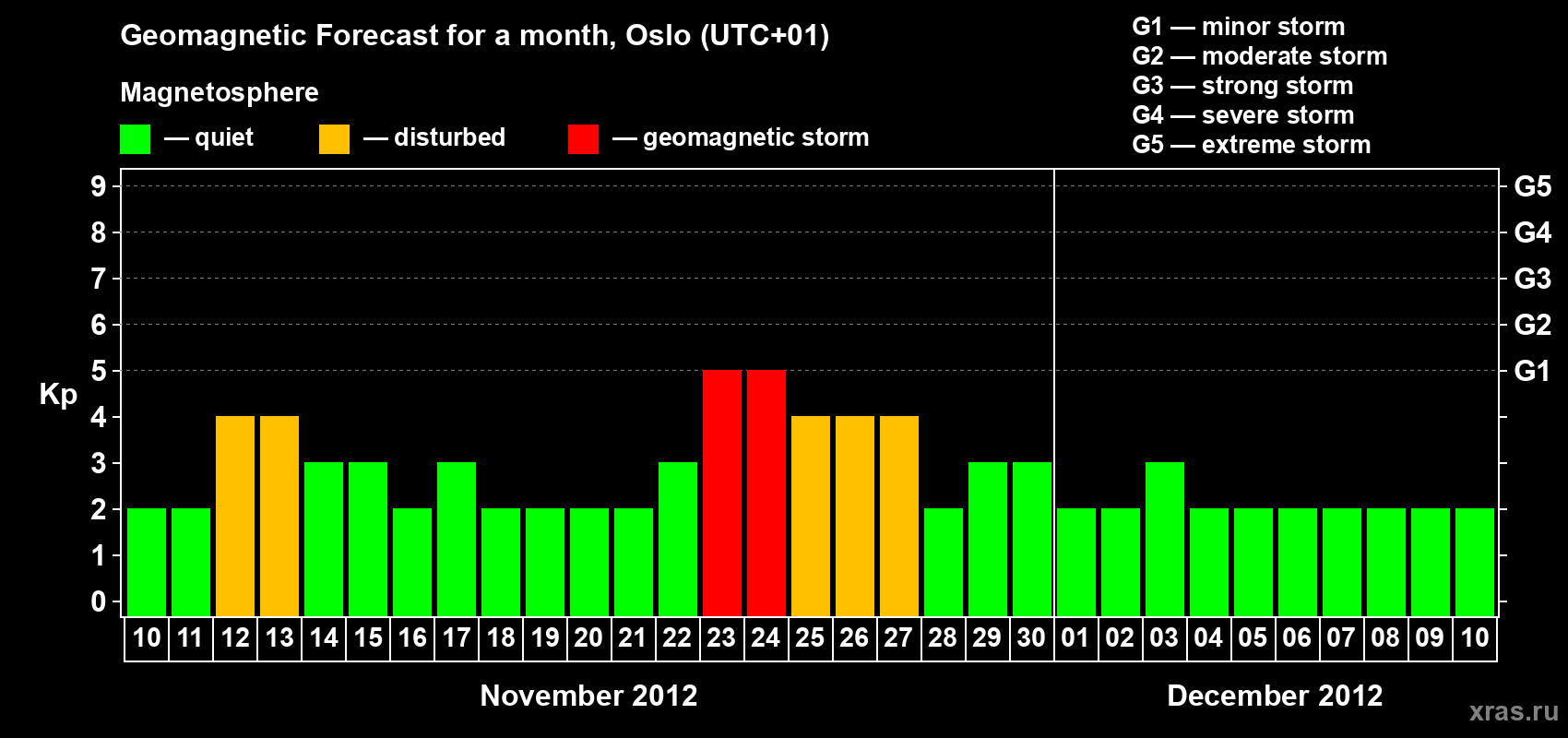 Geomagnetic Forecast for a month, Oslo (UTC+01)

Magnetosphere

— quiet — disturbed — geomagnetic storm

G1 — minor storm
G2 — moderate storm
G3 — strong storm
G4 — severe storm
G5 — extreme storm

Kp

9 8 7 6 5 4 3 2 1 0

G5 G4 G3 G2 G1

10 11 12 13 14 15 16 17 18 19 20 21 22 23 24 25 26 27 28 29 30 01 02 03 04 05 06 07 08 09 10

November 2012

December 2012

xras.ru